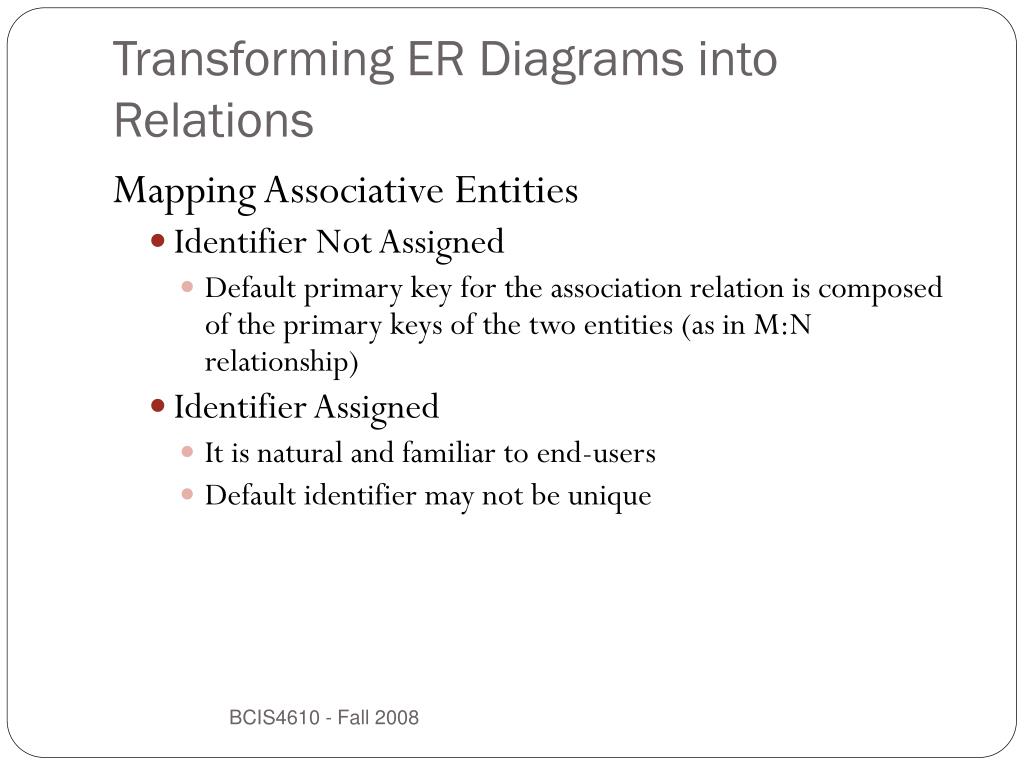 Transforming ER Diagrams into Relations

Mapping Associative Entities

Identifier Not Assigned

Default primary key for the association relation is composed of the primary keys of the two entities (as in M:N relationship)

Identifier Assigned

It is natural and familiar to end-users

Default identifier may not be unique

BCIS4610 - Fall 2008